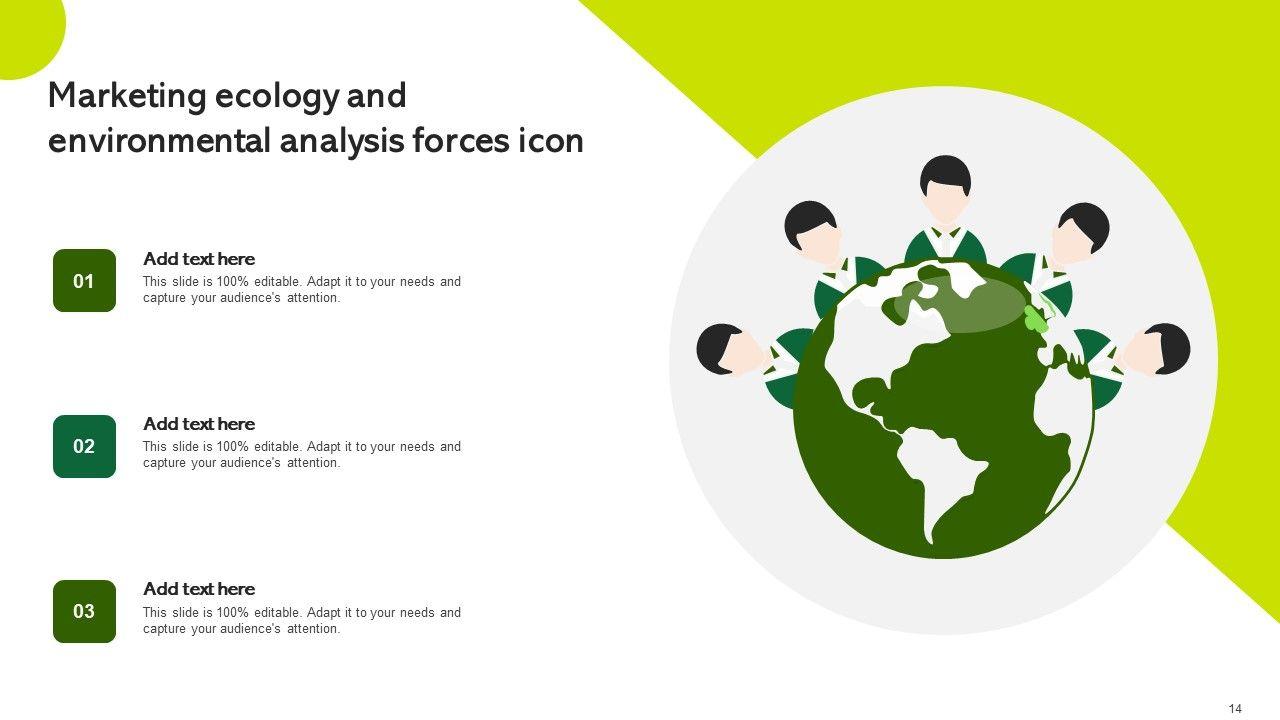 Marketing ecology and environmental analysis forces icon

01

Add text here

This slide is 100% editable. Adapt it to your needs and capture your audience's attention.

02

Add text here

This slide is 100% editable. Adapt it to your needs and capture your audience's attention.

03

Add text here

This slide is 100% editable. Adapt it to your needs and capture your audience's attention.

14